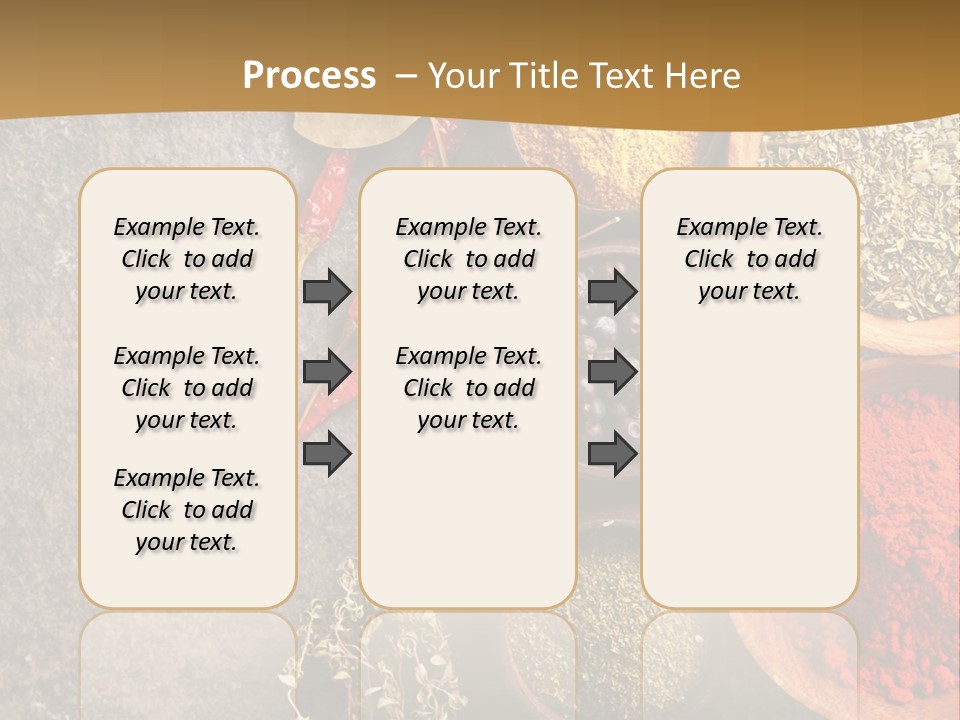 Process – Your Title Text Here

Example Text. Click to add your text.

Example Text. Click to add your text.

Example Text. Click to add your text.

Example Text. Click to add your text.

Example Text. Click to add your text.

Example Text. Click to add your text.